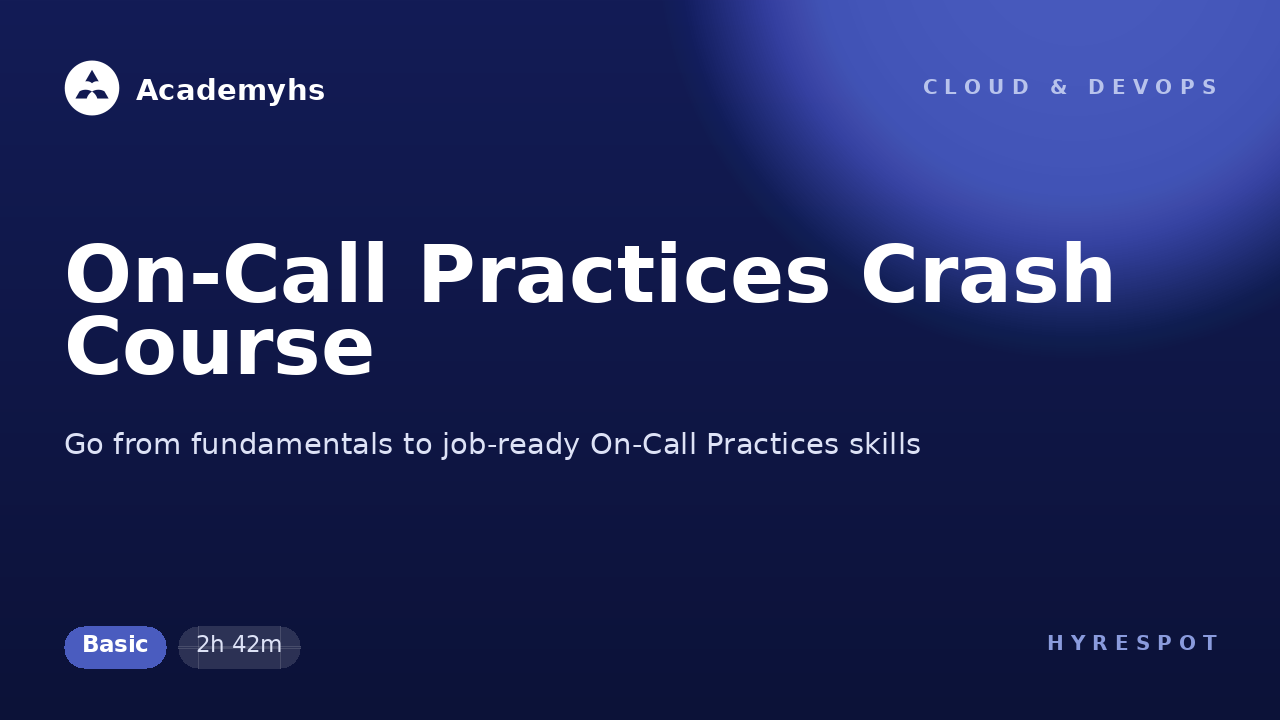 Academyhs

CLOUD & DEVOPS

On-Call Practices Crash Course

Go from fundamentals to job-ready On-Call Practices skills

Basic

2h 42m

HYRESPOT